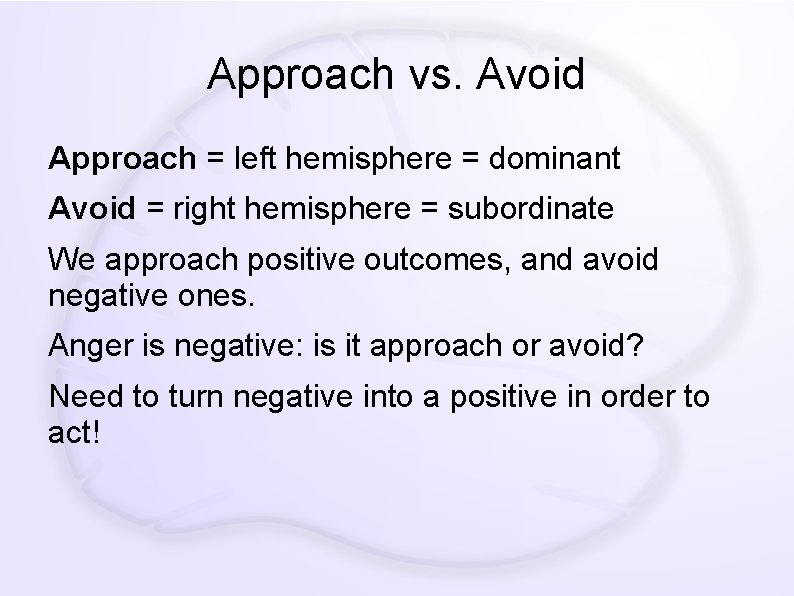 Approach vs. Avoid

Approach = left hemisphere = dominant

Avoid = right hemisphere = subordinate

We approach positive outcomes, and avoid negative ones.

Anger is negative: is it approach or avoid?

Need to turn negative into a positive in order to act!